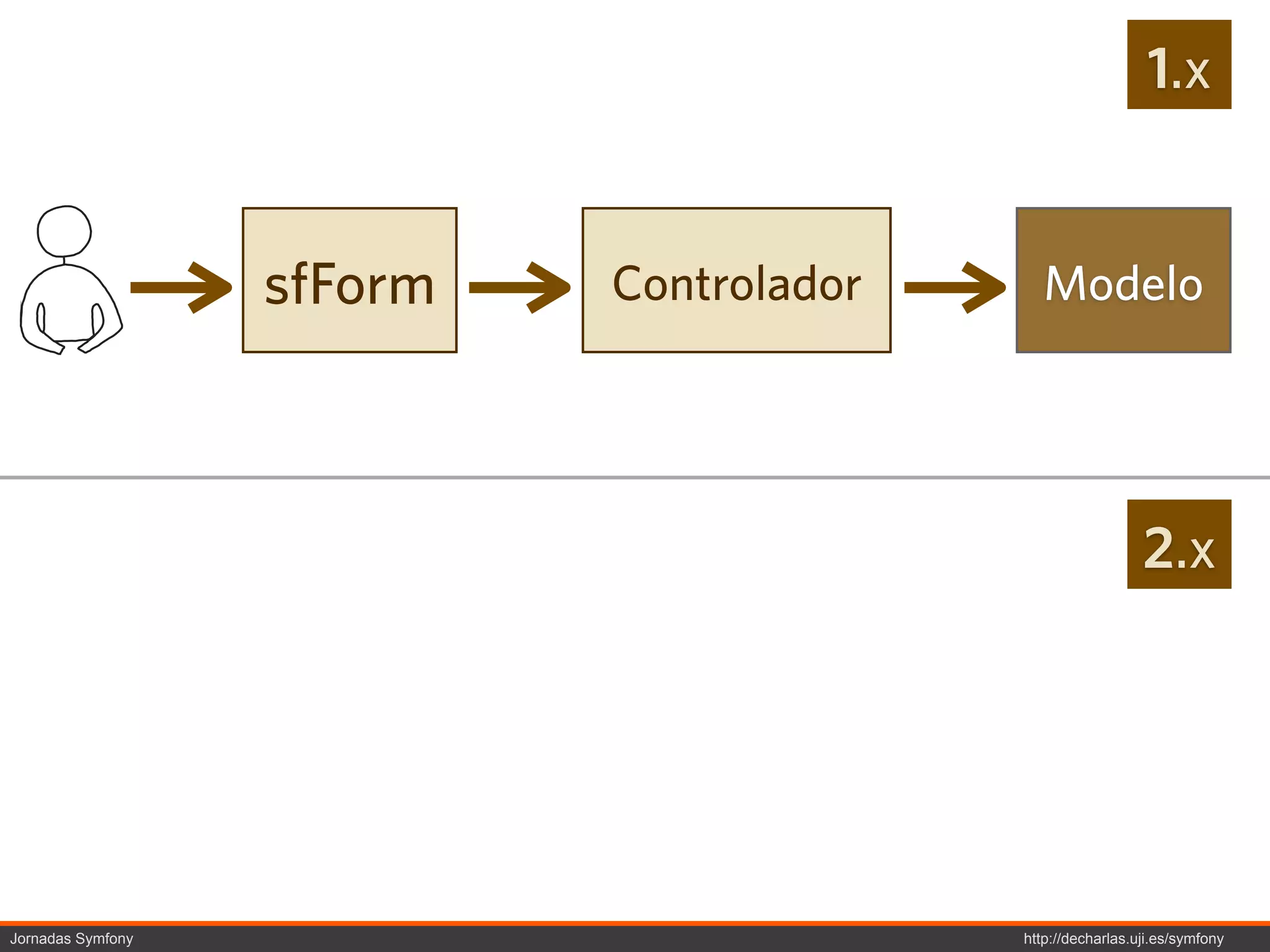 1.x

sfForm

Controlador

Modelo

2.x

Jornadas Symfony

http://decharlas.uji.es/symfony